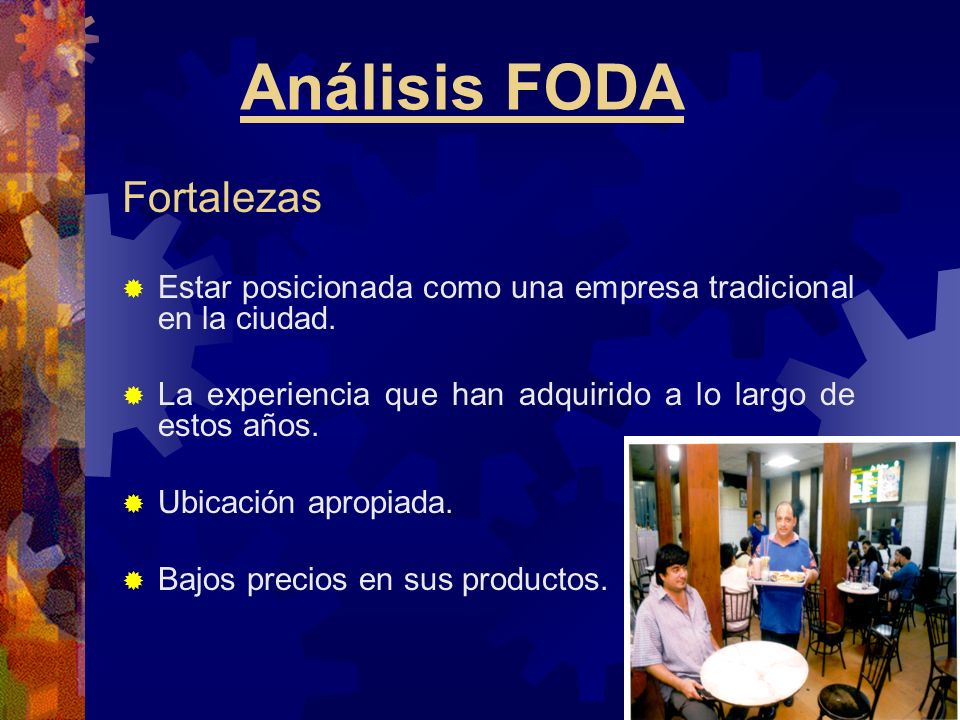 Análisis FODA

Fortalezas

Estar posicionada como una empresa tradicional en la ciudad.

La experiencia que han adquirido a lo largo de estos años.

Ubicación apropiada.

Bajos precios en sus productos.